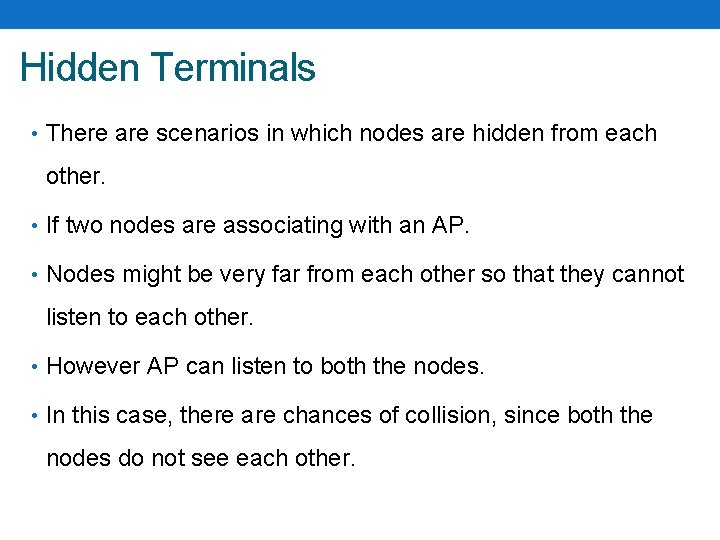 Hidden Terminals

• There are scenarios in which nodes are hidden from each other.

• If two nodes are associating with an AP.

• Nodes might be very far from each other so that they cannot listen to each other.

• However AP can listen to both the nodes.

• In this case, there are chances of collision, since both the nodes do not see each other.